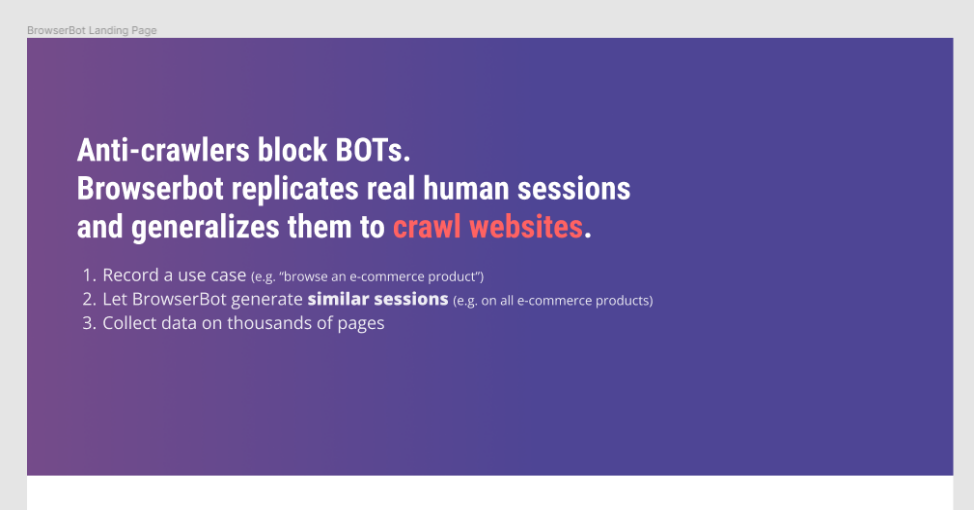 BrowserBot Landing Page

Anti-crawlers block BOTs.
Browserbot replicates real human sessions and generalizes them to crawl websites.

1. Record a use case (e.g. "browse an e-commerce product")
2. Let BrowserBot generate similar sessions (e.g. on all e-commerce products)
3. Collect data on thousands of pages